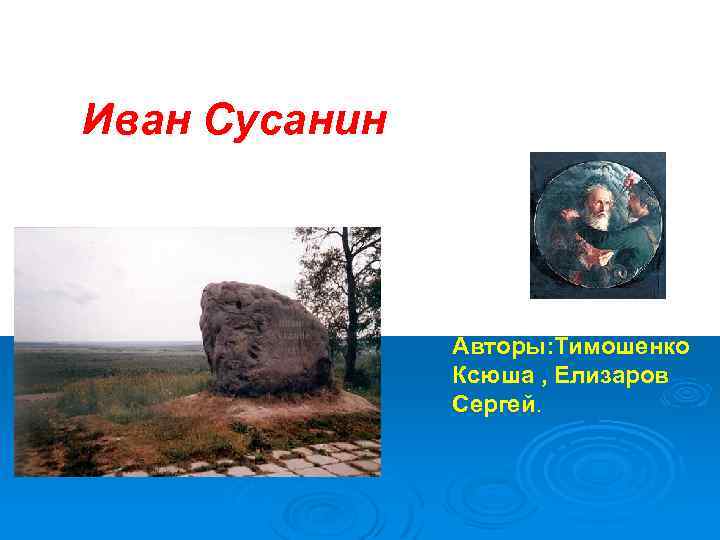 Иван Сусанин

Авторы:Тимошенко Ксюша , Елизаров Сергей.